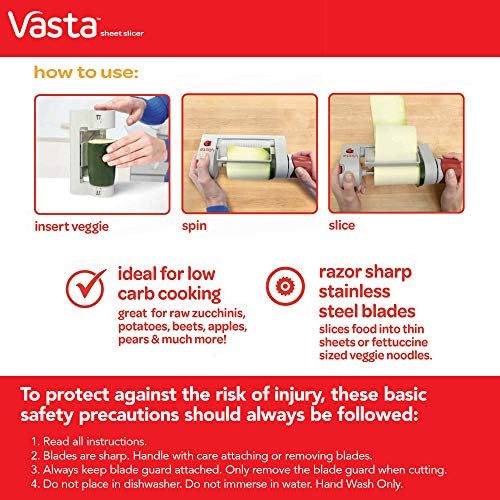 Vasta™ sheet slicer

how to use:

insert veggie

spin

slice

ideal for low carb cooking
great for raw zucchinis, potatoes, beets, apples, pears & much more!

razor sharp stainless steel blades
slices food into thin sheets or fettuccine sized veggie noodles.

To protect against the risk of injury, these basic safety precautions should always be followed:

1. Read all instructions.
2. Blades are sharp. Handle with care attaching or removing blades.
3. Always keep blade guard attached. Only remove the blade guard when cutting.
4. Do not place in dishwasher. Do not immerse in water. Hand Wash Only.